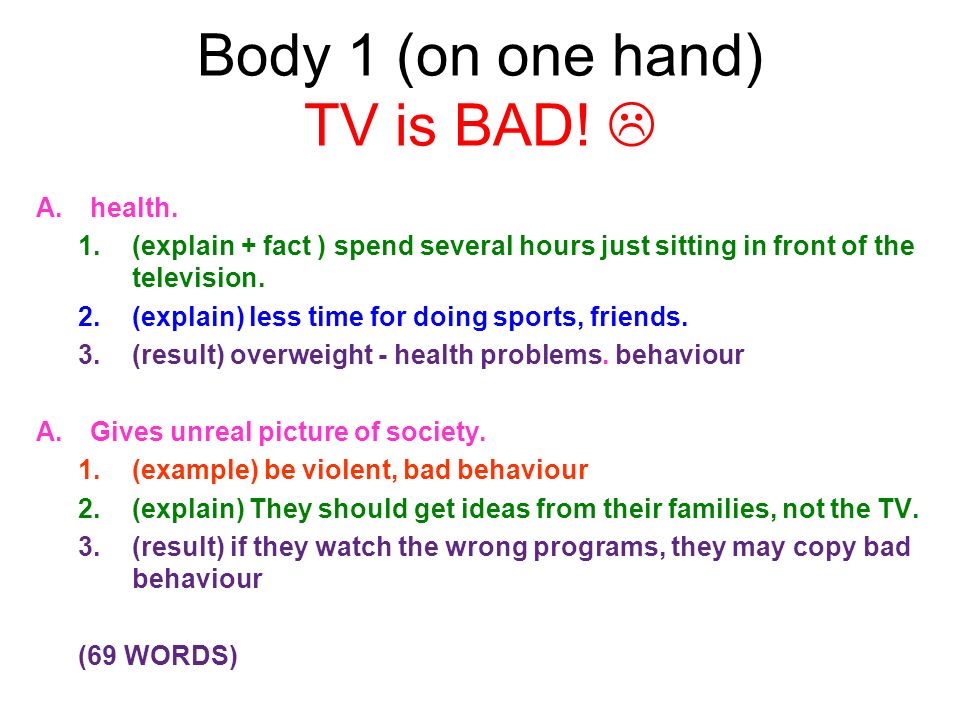 Body 1 (on one hand)
TV is BAD! ☹

A. health.
1. (explain + fact ) spend several hours just sitting in front of the television.
2. (explain) less time for doing sports, friends.
3. (result) overweight - health problems. behaviour

A. Gives unreal picture of society.
1. (example) be violent, bad behaviour
2. (explain) They should get ideas from their families, not the TV.
3. (result) if they watch the wrong programs, they may copy bad behaviour

(69 WORDS)